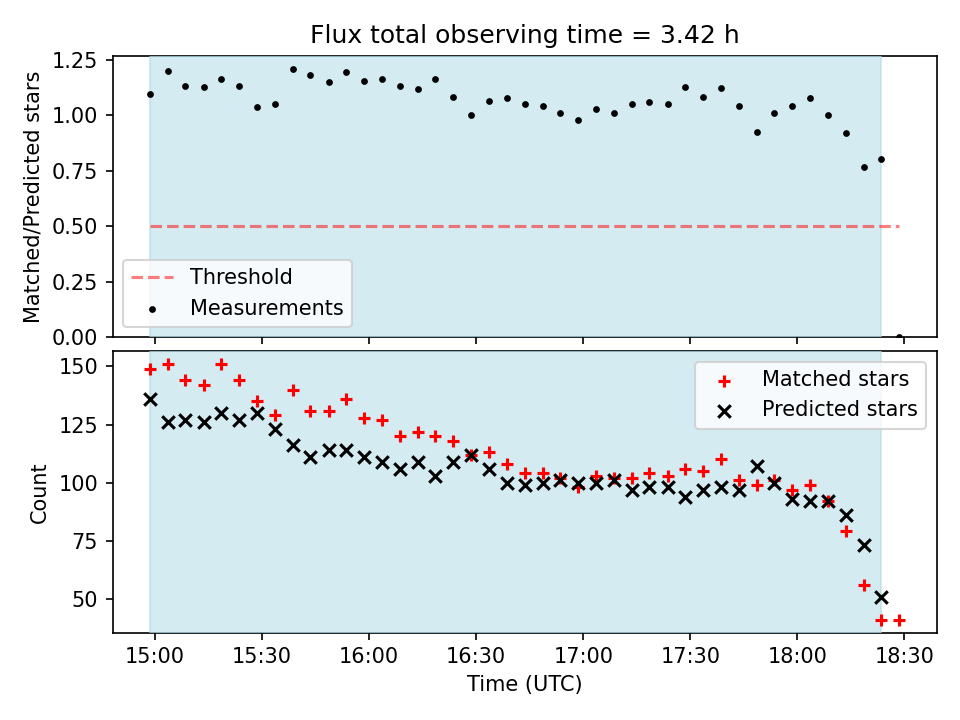 Flux total observing time = 3.42 h

Matched/Predicted stars

1.25
1.00
0.75
0.50
0.25
0.00

Threshold
Measurements

Count

150
125
100
75
50

Matched stars
Predicted stars

15:00 15:30 16:00 16:30 17:00 17:30 18:00 18:30

Time (UTC)